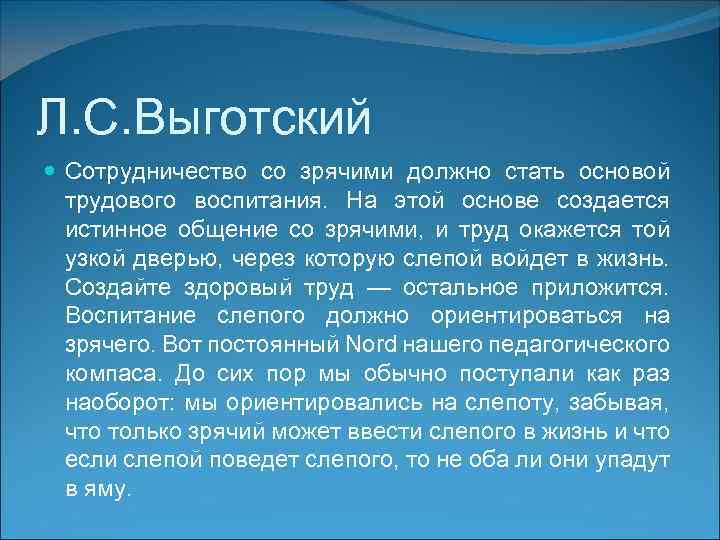 Л.С.Выготский

Сотрудничество со зрячими должно стать основой трудового воспитания. На этой основе создается истинное общение со зрячими, и труд окажется той узкой дверью, через которую слепой войдет в жизнь. Создайте здоровый труд — остальное приложится. Воспитание слепого должно ориентироваться на зрячего. Вот постоянный Nord нашего педагогического компаса. До сих пор мы обычно поступали как раз наоборот: мы ориентировались на слепоту, забывая, что только зрячий может ввести слепого в жизнь и что если слепой поведет слепого, то не оба ли они упадут в яму.